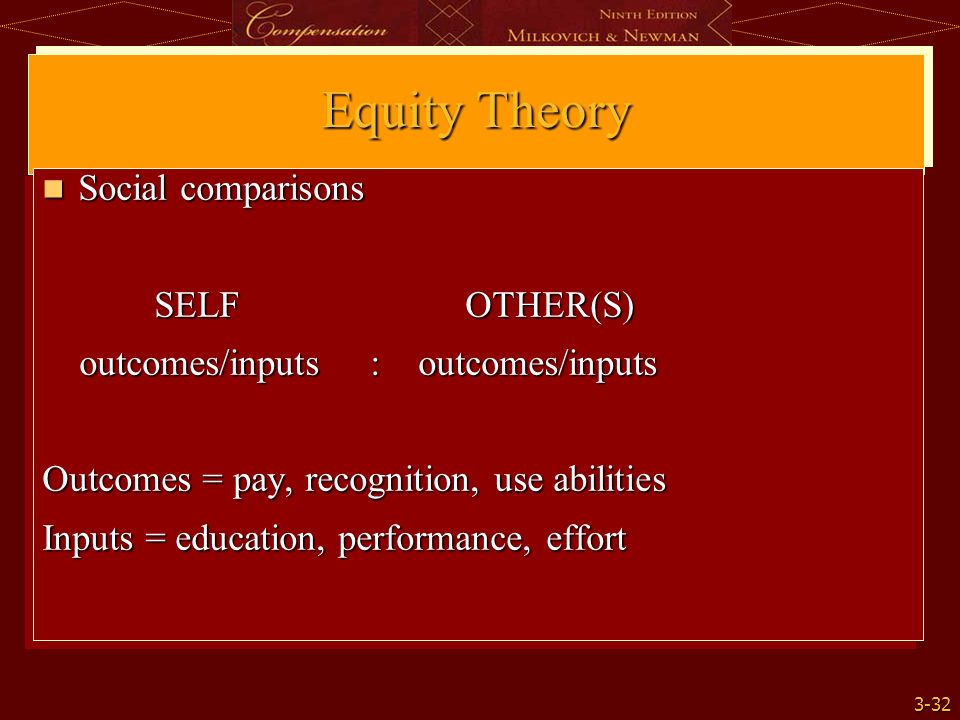 Compensation
NINTH EDITION
MILKOVICH & NEWMAN

Equity Theory

Social comparisons

SELF OTHER(S)
outcomes/inputs : outcomes/inputs

Outcomes = pay, recognition, use abilities
Inputs = education, performance, effort

3-32